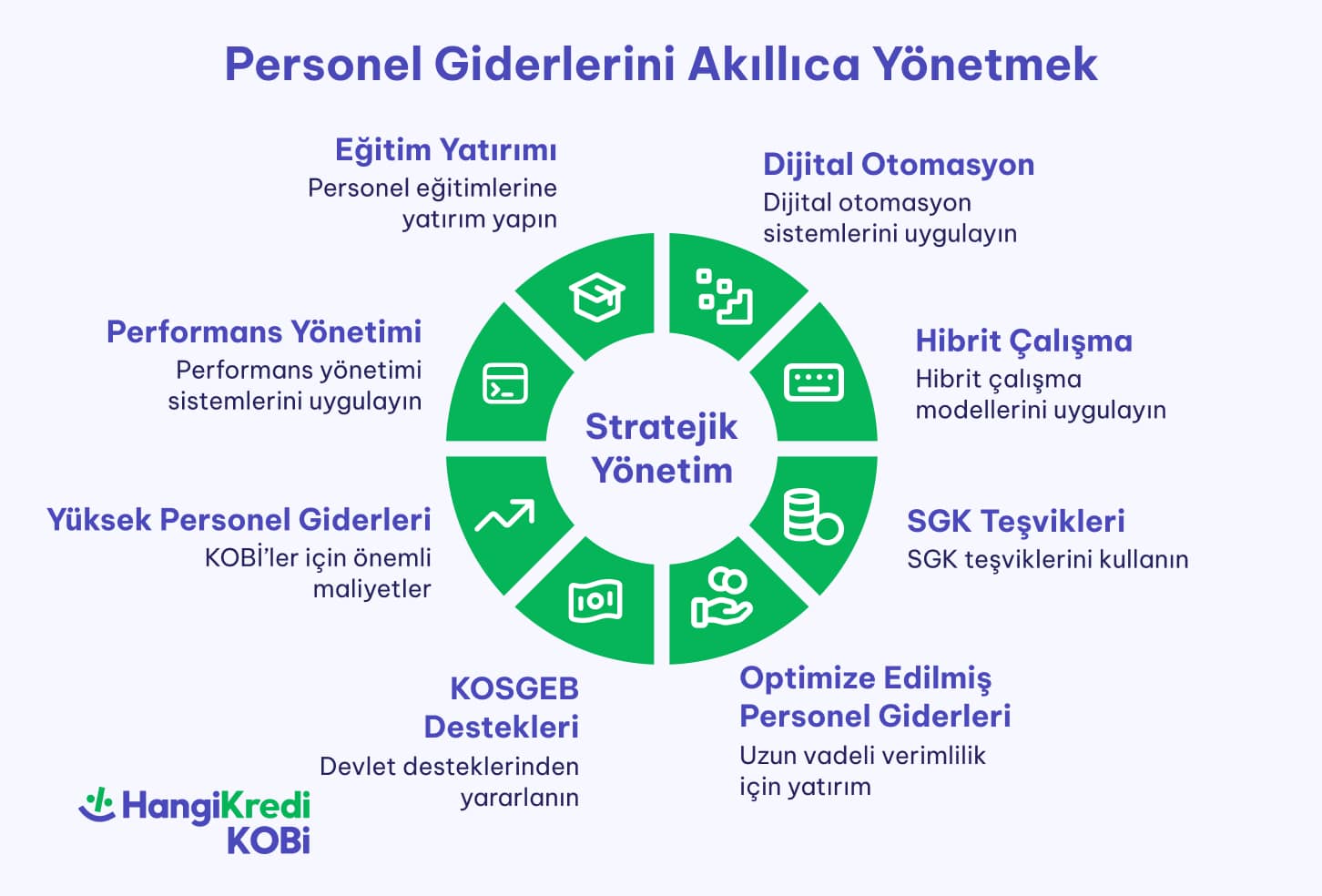 Personel Giderlerini Akıllıca Yönetmek

Eğitim Yatırımı
Personel eğitimlerine yatırım yapın

Dijital Otomasyon
Dijital otomasyon sistemlerini uygulayın

Performans Yönetimi
Performans yönetimi sistemlerini uygulayın

Hibrit Çalışma
Hibrit çalışma modellerini uygulayın

Stratejik Yönetim

Yüksek Personel Giderleri
KOBİ'ler için önemli maliyetler

SGK Teşvikleri
SGK teşviklerini kullanın

KOSGEB Destekleri
Devlet desteklerinden yararlanın

Optimize Edilmiş Personel Giderleri
Uzun vadeli verimlilik için yatırım

HangiKredi
KOBİ